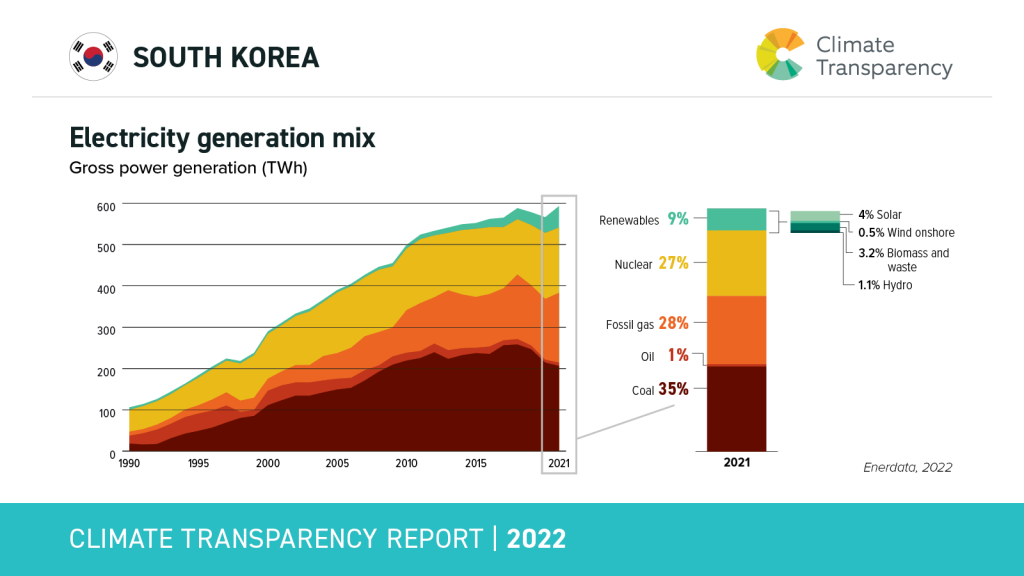 SOUTH KOREA

Climate Transparency

Electricity generation mix

Gross power generation (TWh)

600
500
400
300
200
100
0

1990
1995
2000
2005
2010
2015
2021

Renewables 9%
Nuclear 27%
Fossil gas 28%
Oil 1%
Coal 35%

2021

4% Solar
0.5% Wind onshore
3.2% Biomass and waste
1.1% Hydro

Enerdata, 2022

CLIMATE TRANSPARENCY REPORT | 2022